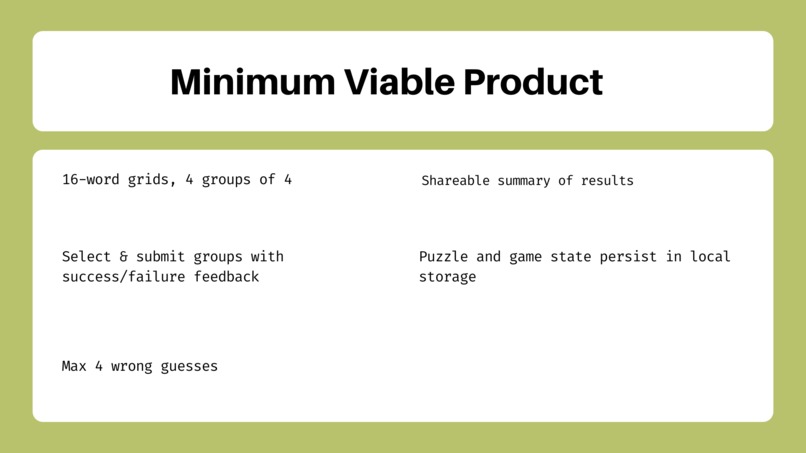 Minimum Viable Product

16-word grids, 4 groups of 4

Select & submit groups with success/failure feedback

Max 4 wrong guesses

Shareable summary of results

Puzzle and game state persist in local storage